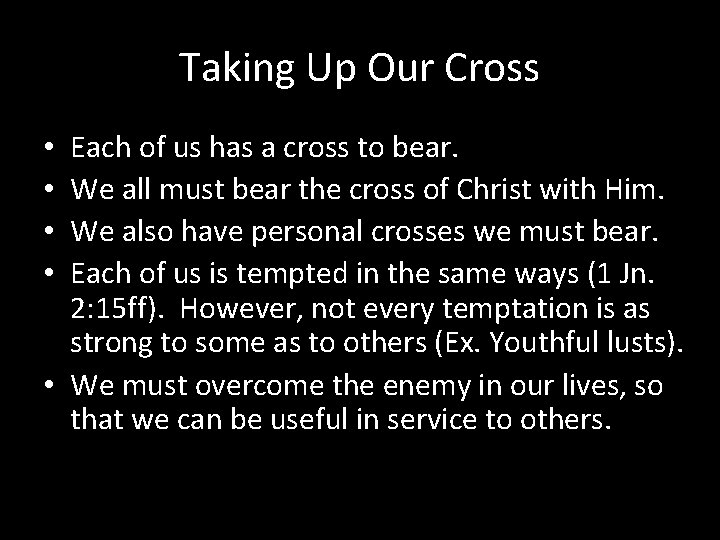 Taking Up Our Cross

• Each of us has a cross to bear.
• We all must bear the cross of Christ with Him.
• We also have personal crosses we must bear.
• Each of us is tempted in the same ways (1 Jn. 2:15ff). However, not every temptation is as strong to some as to others (Ex. Youthful lusts).
• We must overcome the enemy in our lives, so that we can be useful in service to others.